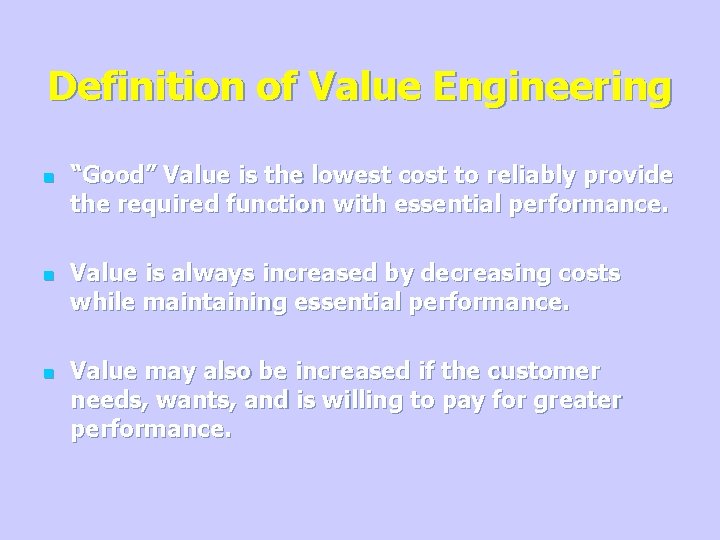 Definition of Value Engineering

- “Good” Value is the lowest cost to reliably provide the required function with essential performance.

- Value is always increased by decreasing costs while maintaining essential performance.

- Value may also be increased if the customer needs, wants, and is willing to pay for greater performance.